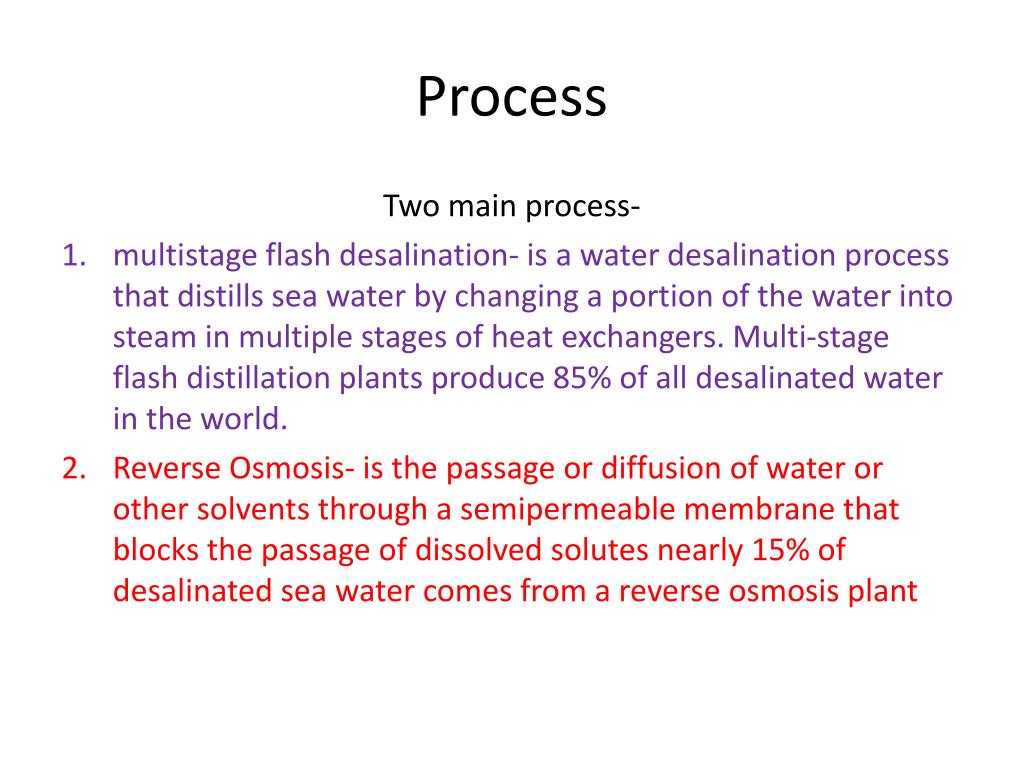 Process

Two main process-

1. multistage flash desalination- is a water desalination process that distills sea water by changing a portion of the water into steam in multiple stages of heat exchangers. Multi-stage flash distillation plants produce 85% of all desalinated water in the world.
2. Reverse Osmosis- is the passage or diffusion of water or other solvents through a semipermeable membrane that blocks the passage of dissolved solutes nearly 15% of desalinated sea water comes from a reverse osmosis plant